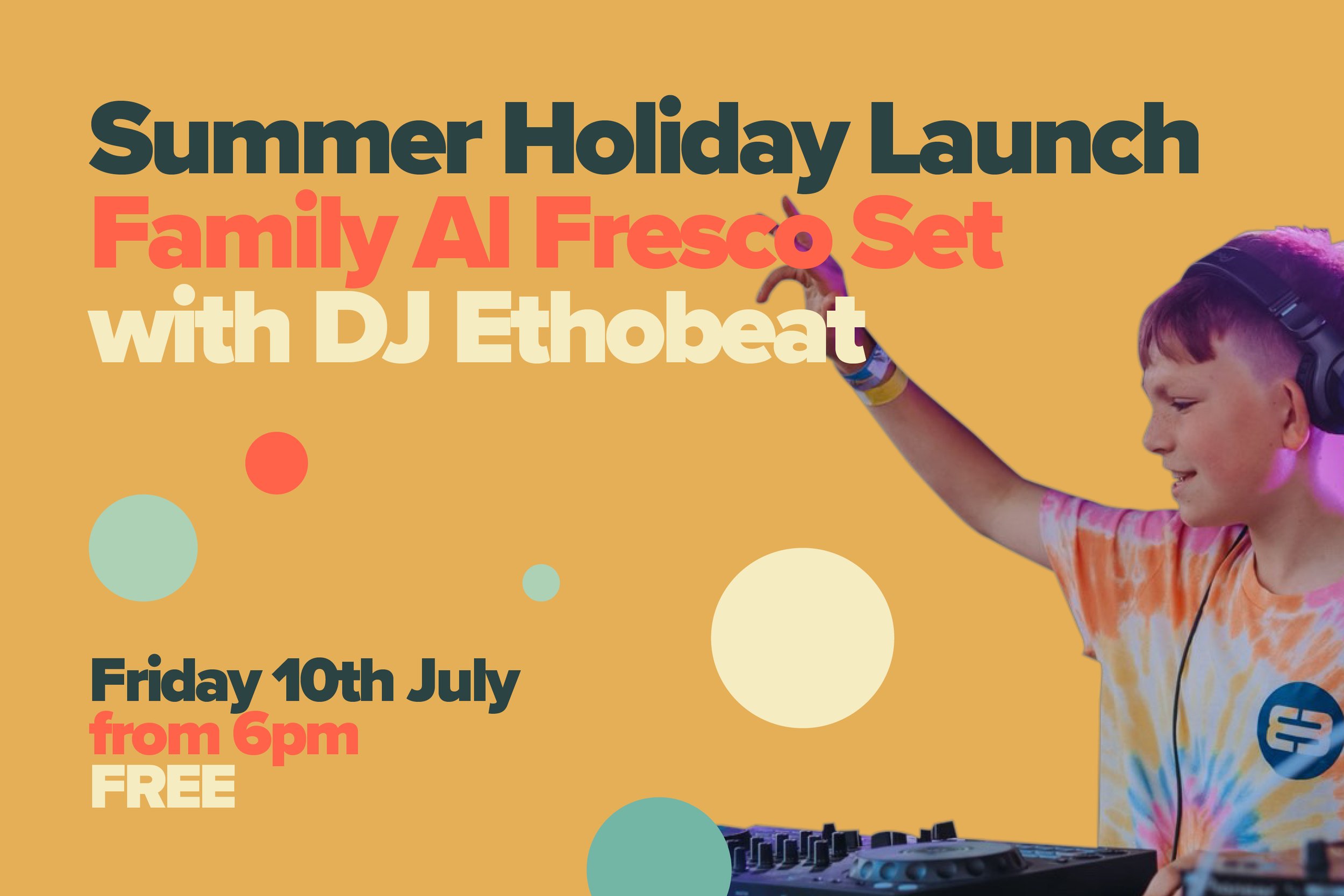 Summer Holiday Launch
Family Al Fresco Set
with DJ Ethobeat

Friday 10th July
from 6pm
FREE